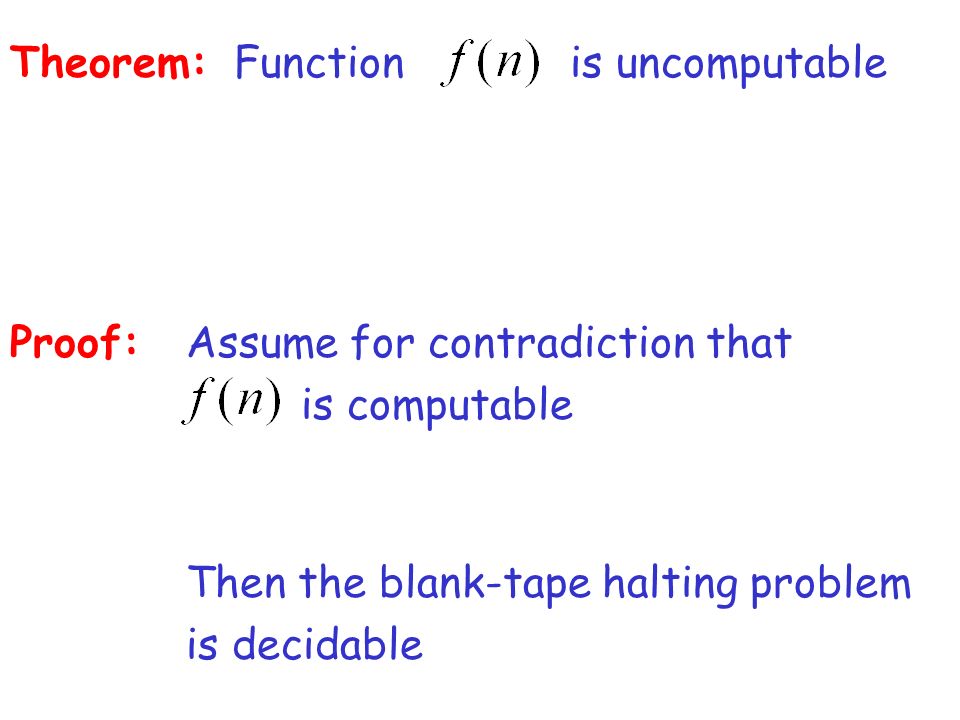 Theorem: Function $f(n)$ is uncomputable

Proof: Assume for contradiction that $f(n)$ is computable

Then the blank-tape halting problem is decidable